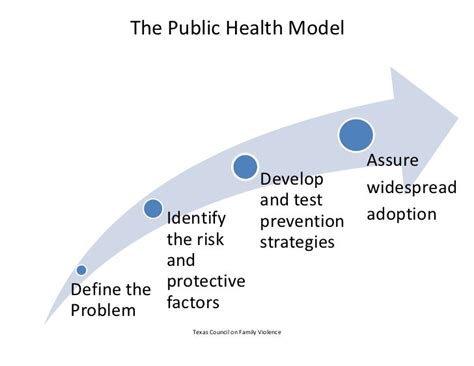 The Public Health Model

Define the Problem

Identify the risk and protective factors

Develop and test prevention strategies

Assure widespread adoption

Texas Council on Family Violence